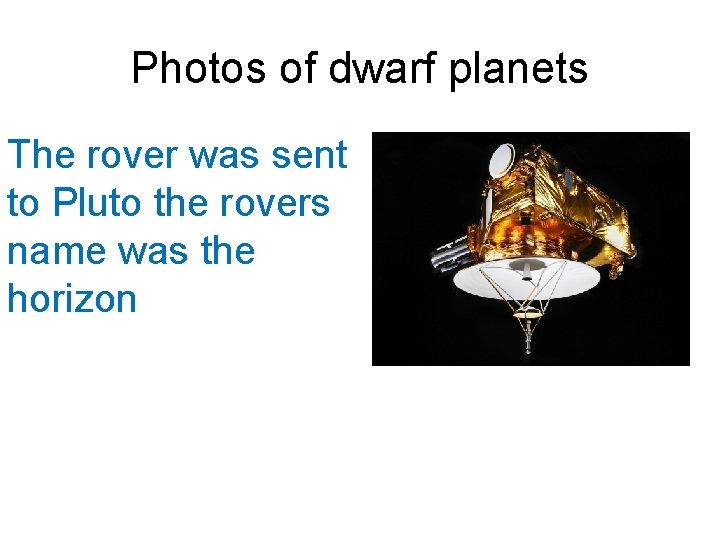 Photos of dwarf planets

The rover was sent to Pluto the rovers name was the horizon